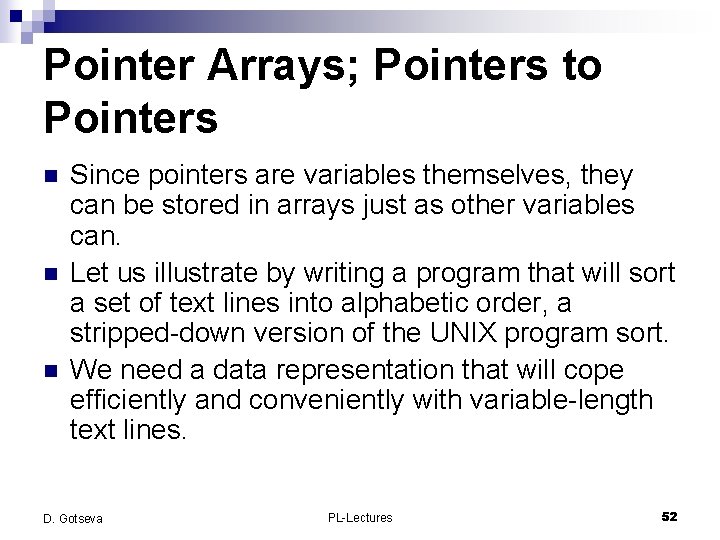 Pointer Arrays; Pointers to Pointers

Since pointers are variables themselves, they can be stored in arrays just as other variables can.

Let us illustrate by writing a program that will sort a set of text lines into alphabetic order, a stripped-down version of the UNIX program sort.

We need a data representation that will cope efficiently and conveniently with variable-length text lines.

D. Gotseva

PL-Lectures

52